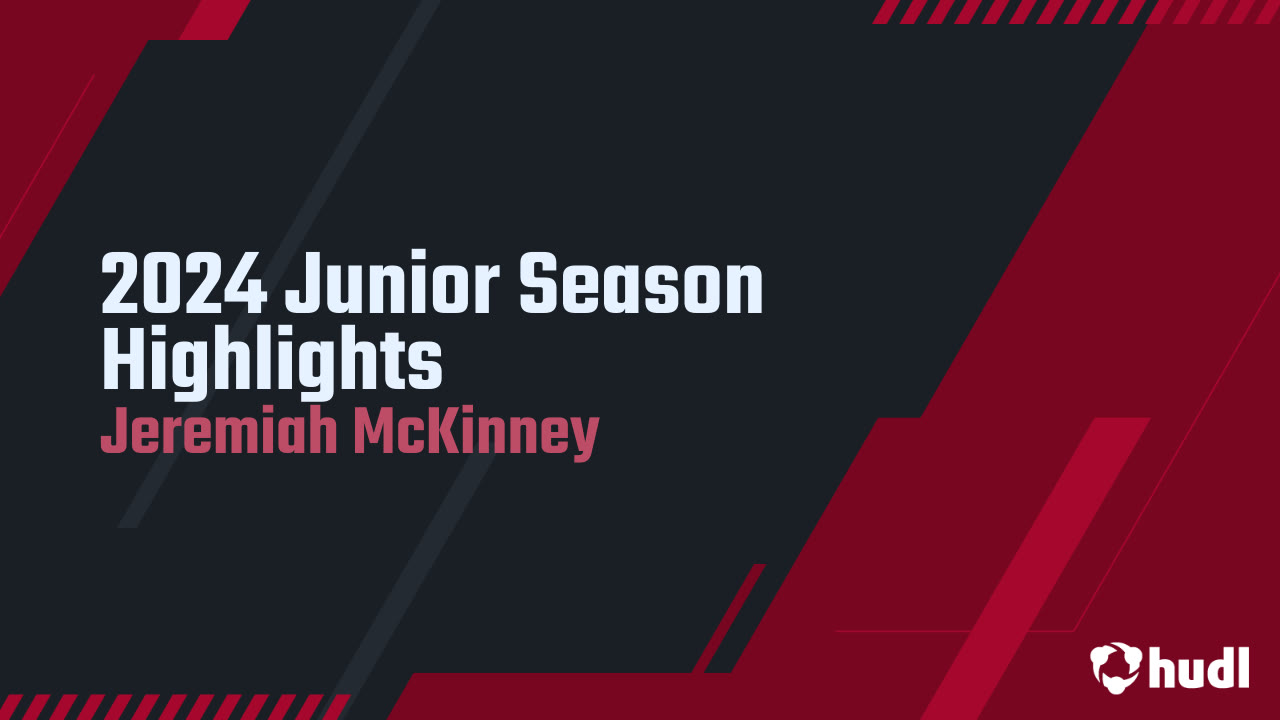 2024 Junior Season Highlights
Jeremiah McKinney

hudl